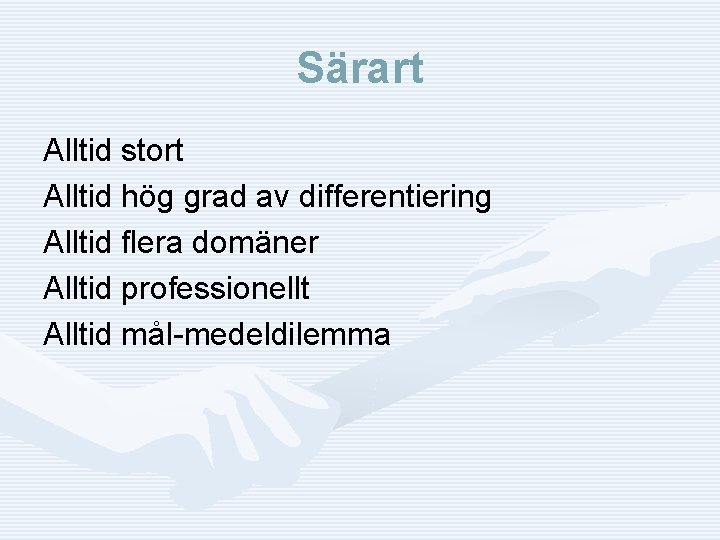 Särart

Alltid stort
Alltid hög grad av differentiering
Alltid flera domäner
Alltid professionellt
Alltid mål-medeldilemma